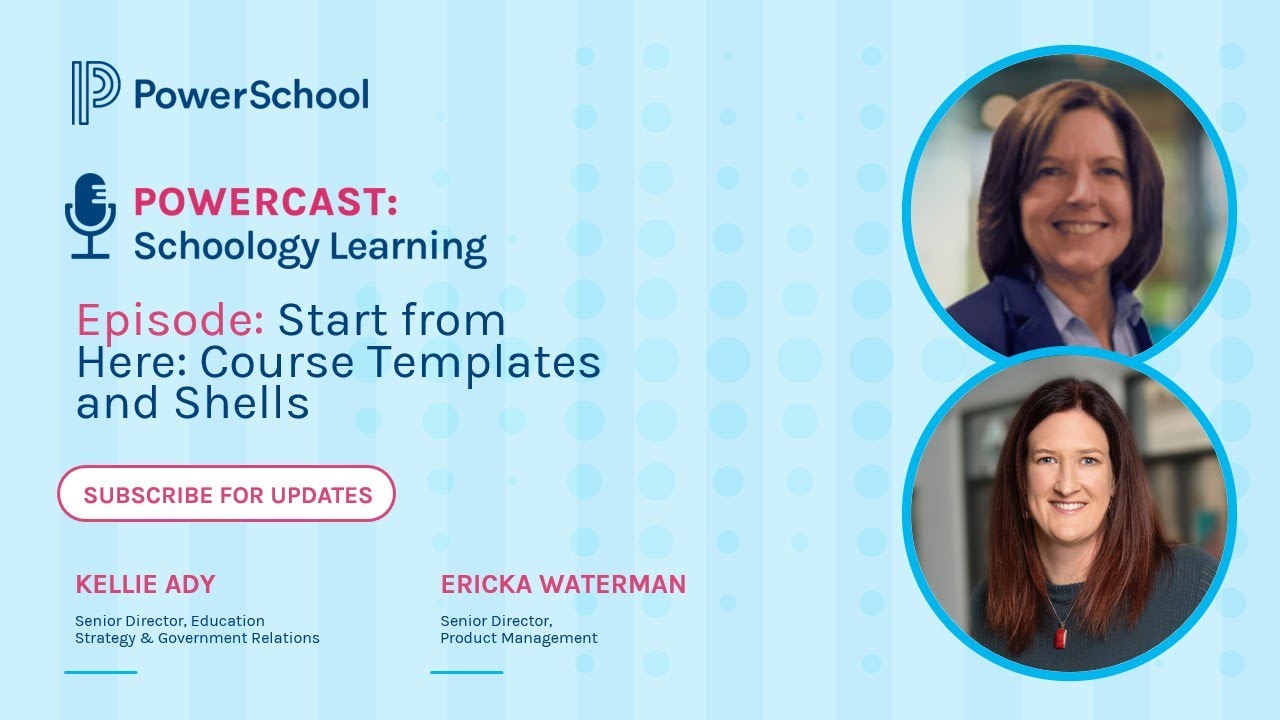 PowerSchool

POWERCAST:
Schoology Learning

Episode: Start from Here: Course Templates and Shells

SUBSCRIBE FOR UPDATES

KELLIE ADY
Senior Director, Education Strategy & Government Relations

ERICKA WATERMAN
Senior Director, Product Management